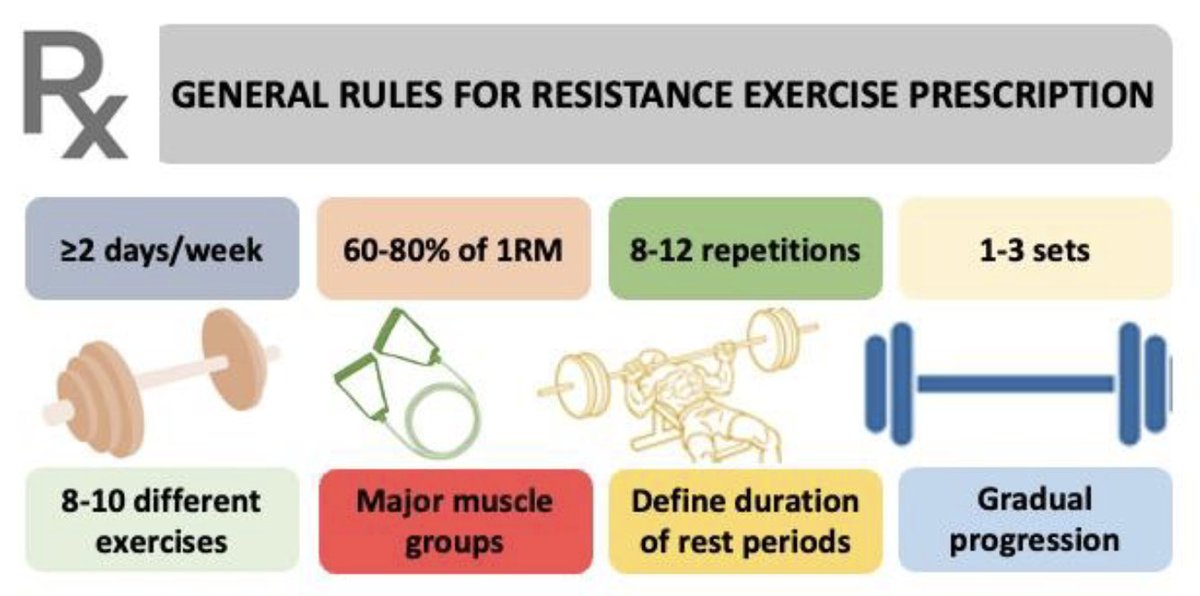 Rx

GENERAL RULES FOR RESISTANCE EXERCISE PRESCRIPTION

≥2 days/week

60-80% of 1RM

8-12 repetitions

1-3 sets

8-10 different exercises

Major muscle groups

Define duration of rest periods

Gradual progression